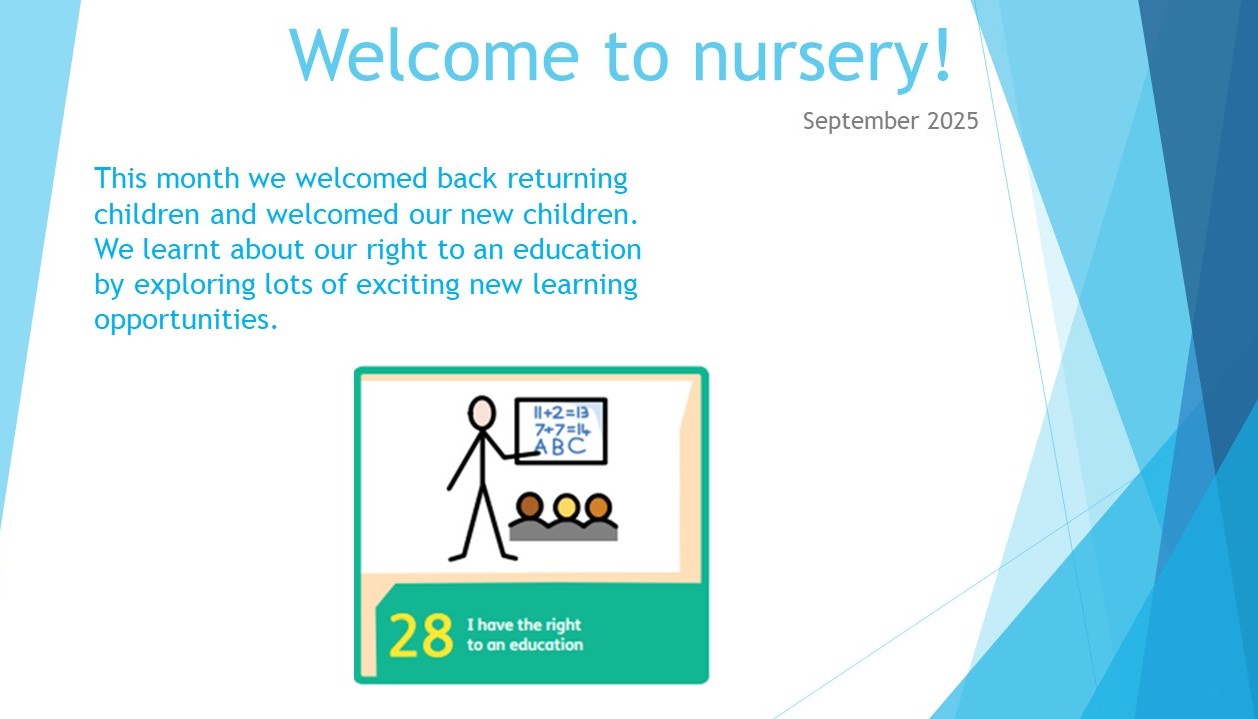 Welcome to nursery!

September 2025

This month we welcomed back returning children and welcomed our new children. We learnt about our right to an education by exploring lots of exciting new learning opportunities.

$11+2=13$
$7+7=14$
ABC

28 I have the right to an education